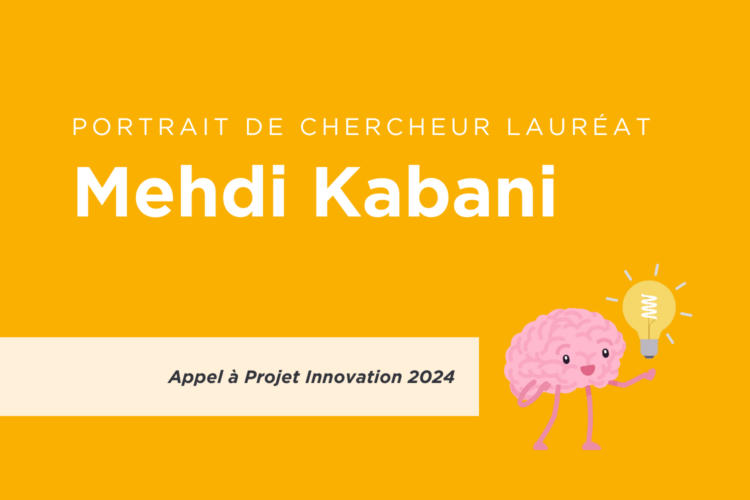 PORTRAIT DE CHERCHEUR LAURÉAT

Mehdi Kabani

Appel à Projet Innovation 2024